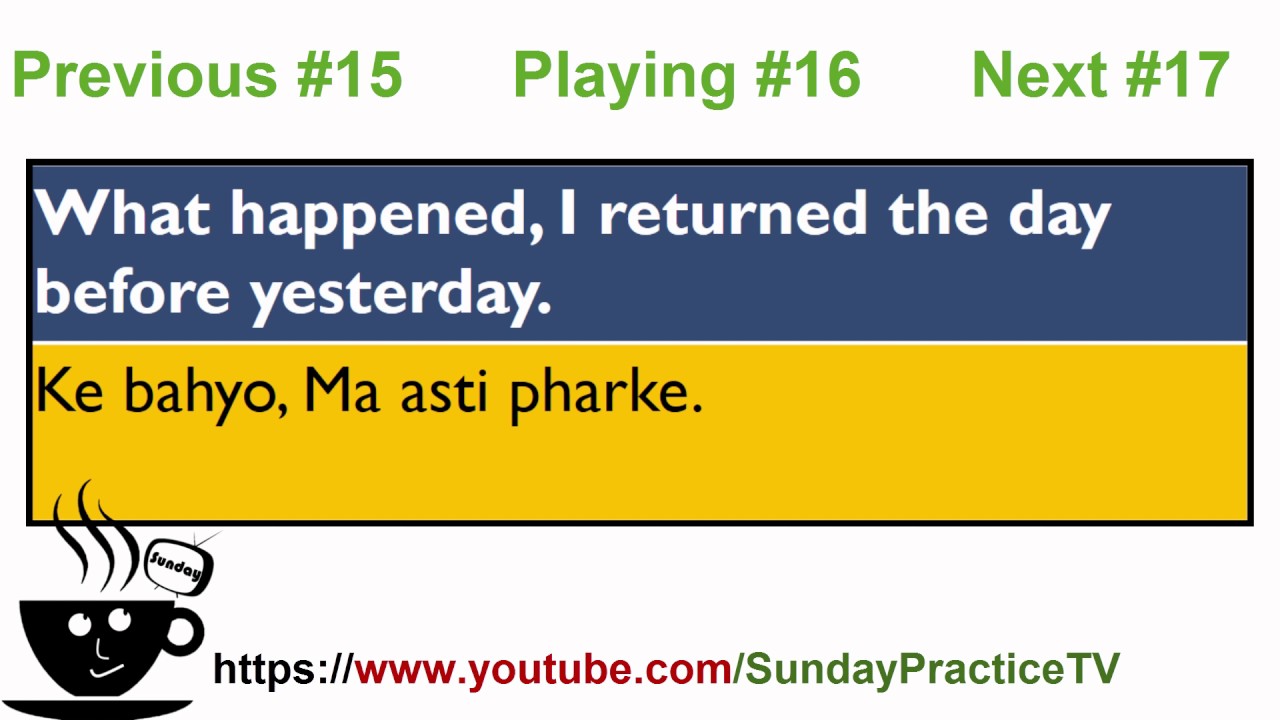 Previous #15 Playing #16 Next #17

What happened, I returned the day before yesterday.

Ke bahyo, Ma asti pharke.

Sunday

https://www.youtube.com/SundayPracticeTV